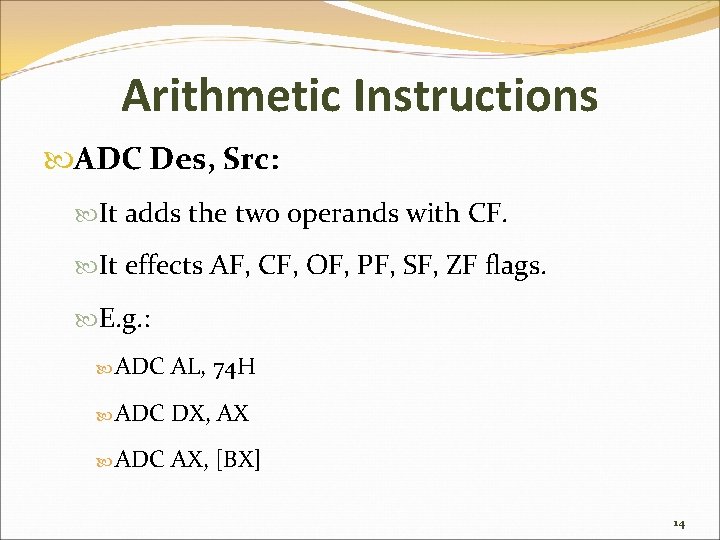 Arithmetic Instructions

ADC Des, Src:

It adds the two operands with CF.

It effects AF, CF, OF, PF, SF, ZF flags.

E.g.:

ADC AL, 74H

ADC DX, AX

ADC AX, [BX]

14